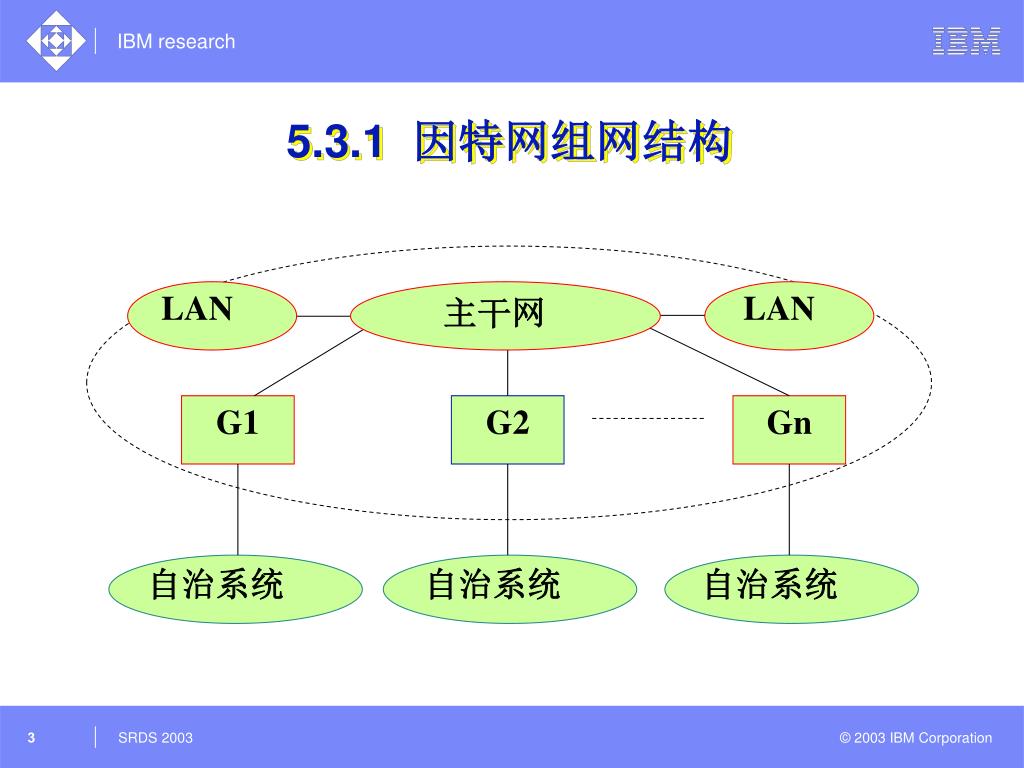 IBM research

IBM

5.3.1 因特网组网结构

LAN

主干网

LAN

G1

G2

Gn

自治系统

自治系统

自治系统

3

SRDS 2003

© 2003 IBM Corporation